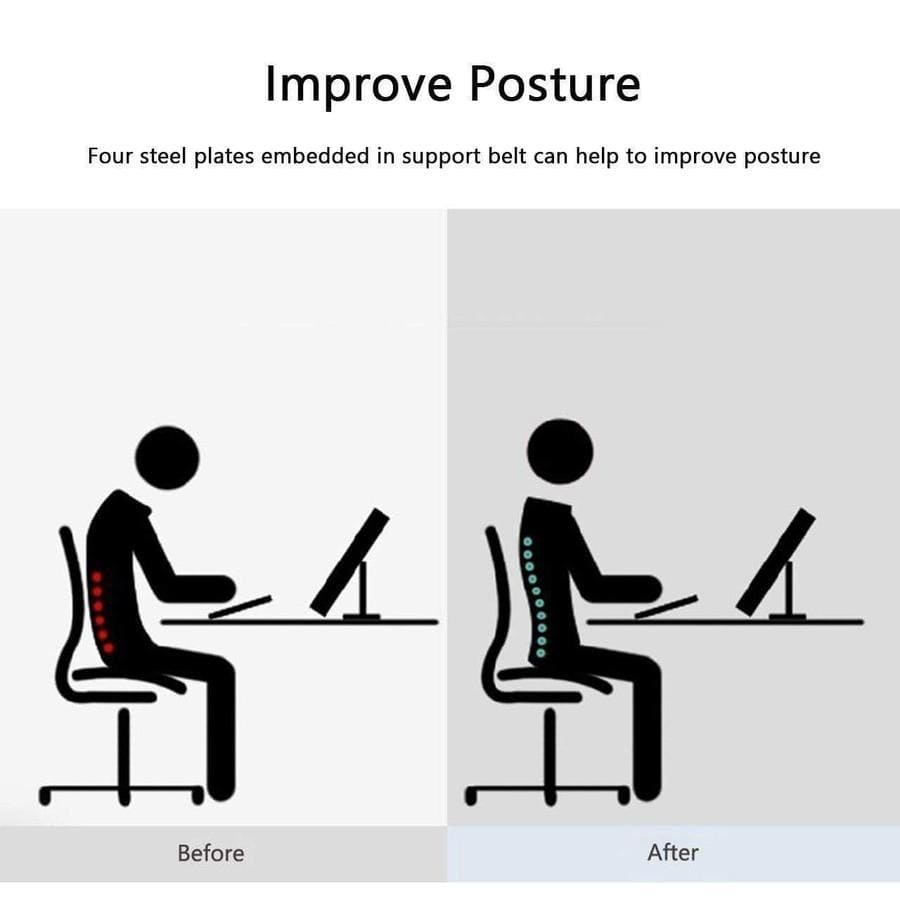 Improve Posture

Four steel plates embedded in support belt can help to improve posture

Before

After